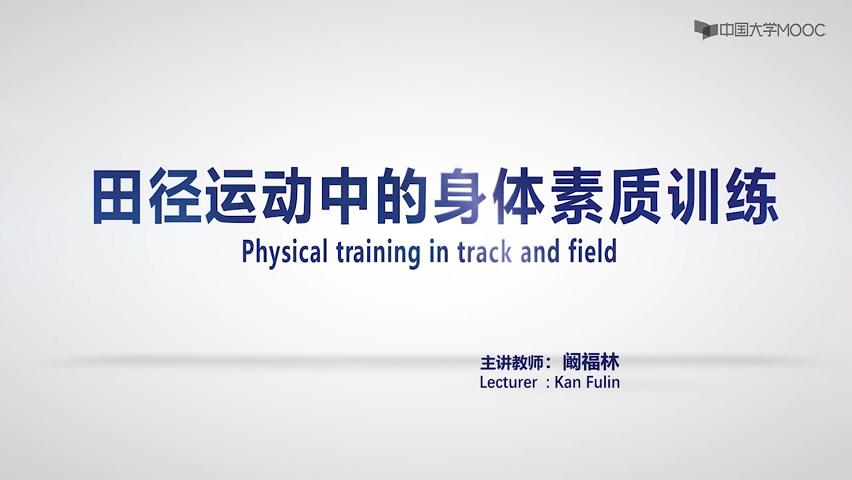 中国大学MOOC

田径运动中的身体素质训练

Physical training in track and field

主讲教师：阚福林
Lecturer : Kan Fulin